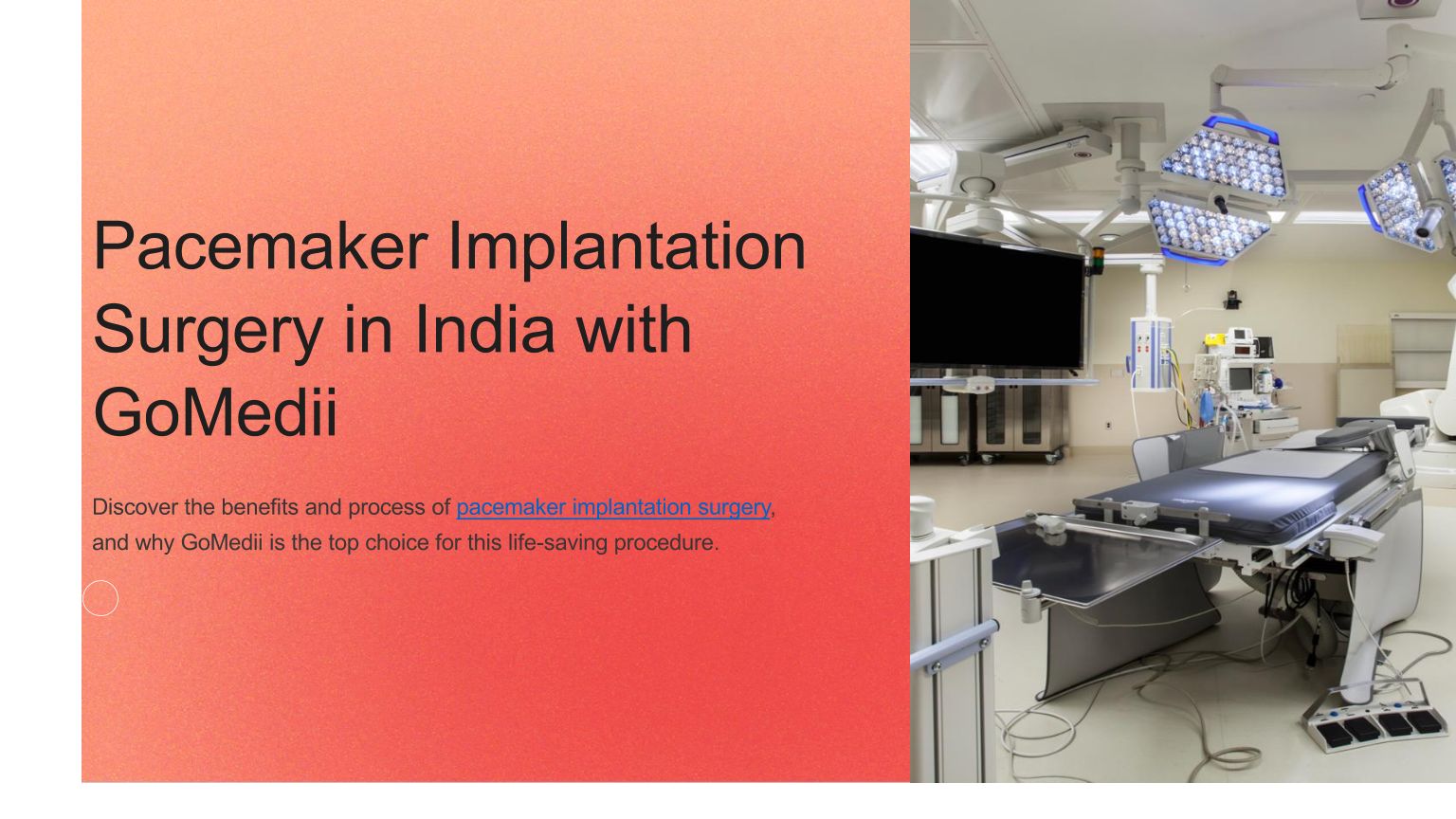 Pacemaker Implantation Surgery in India with GoMedii

Discover the benefits and process of pacemaker implantation surgery, and why GoMedii is the top choice for this life-saving procedure.